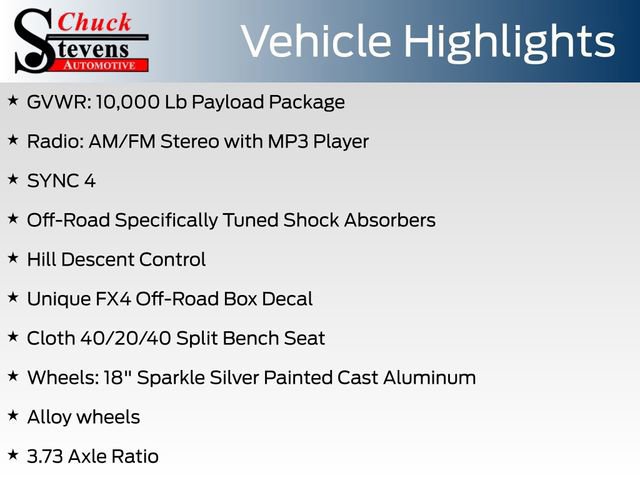 Chuck
Stevens
AUTOMOTIVE

Vehicle Highlights

★ GVWR: 10,000 Lb Payload Package

★ Radio: AM/FM Stereo with MP3 Player

★ SYNC 4

★ Off-Road Specifically Tuned Shock Absorbers

★ Hill Descent Control

★ Unique FX4 Off-Road Box Decal

★ Cloth 40/20/40 Split Bench Seat

★ Wheels: 18" Sparkle Silver Painted Cast Aluminum

★ Alloy wheels

★ 3.73 Axle Ratio